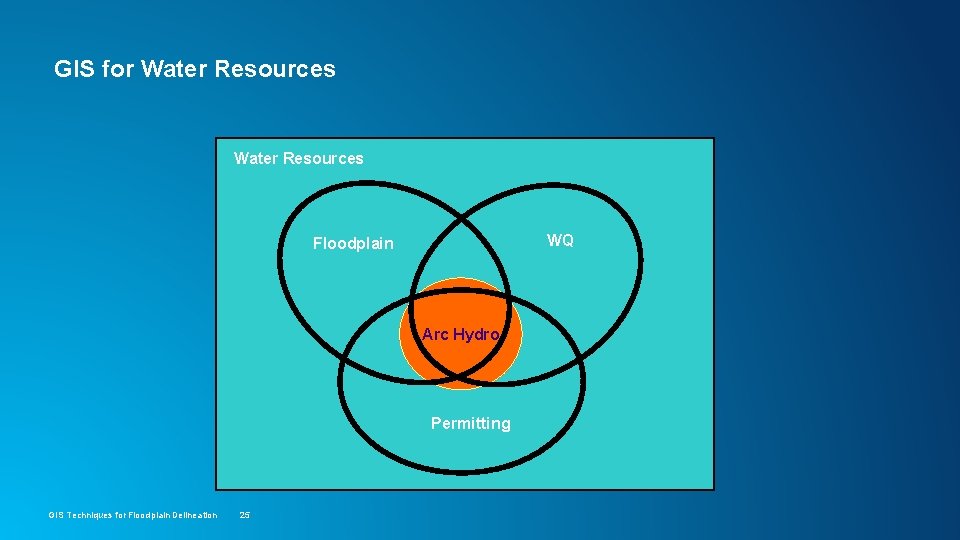 GIS for Water Resources

Water Resources

Floodplain

WQ

Arc Hydro

Permitting

GIS Techniques for Floodplain Delineation

25